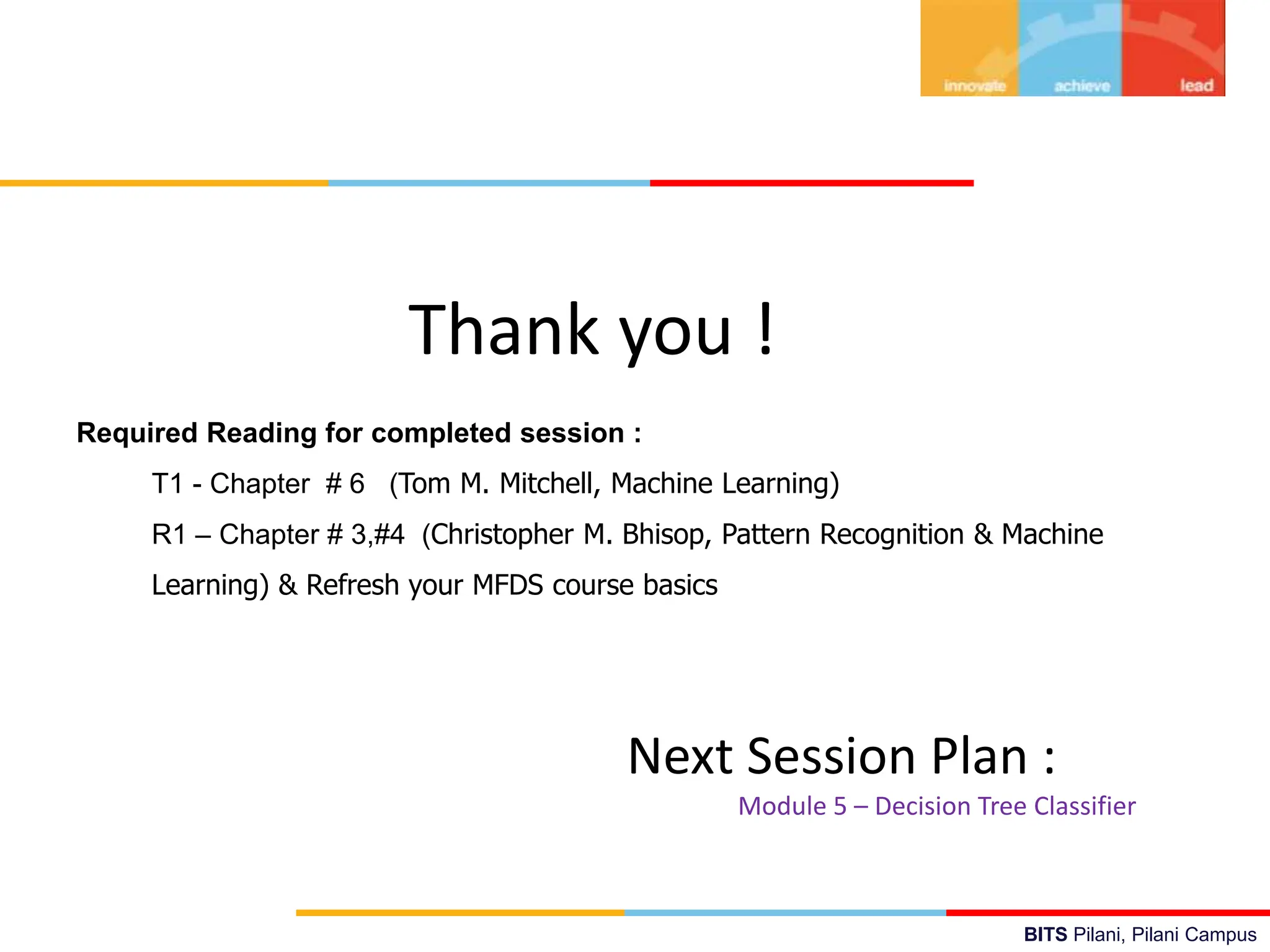 innovate achieve lead

Thank you !

Required Reading for completed session :

T1 - Chapter # 6 (Tom M. Mitchell, Machine Learning)

R1 – Chapter # 3,#4 (Christopher M. Bhisop, Pattern Recognition & Machine Learning) & Refresh your MFDS course basics

Next Session Plan :

Module 5 – Decision Tree Classifier

BITS Pilani, Pilani Campus